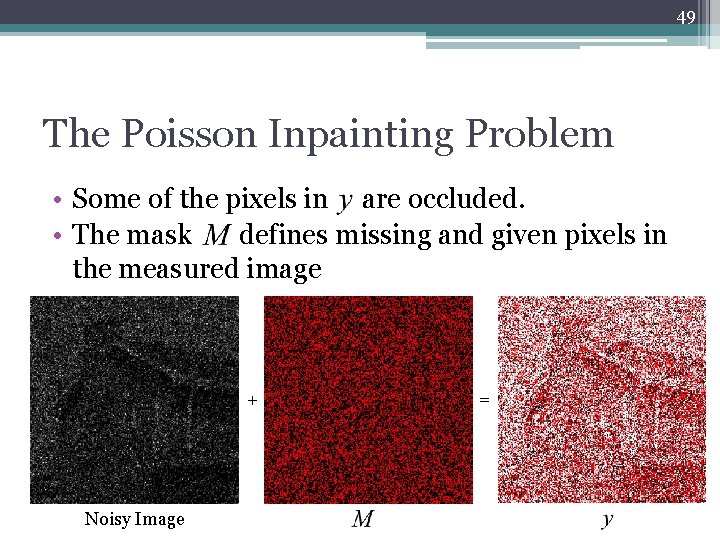 49

The Poisson Inpainting Problem

• Some of the pixels in $y$ are occluded.
• The mask $M$ defines missing and given pixels in the measured image

+

=

Noisy Image

$M$

$y$